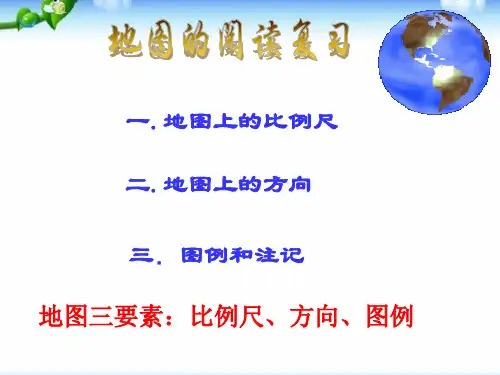 地图的阅读复习

一. 地图上的比例尺

二. 地图上的方向

三. 图例和注记

地图三要素：比例尺、方向、图例